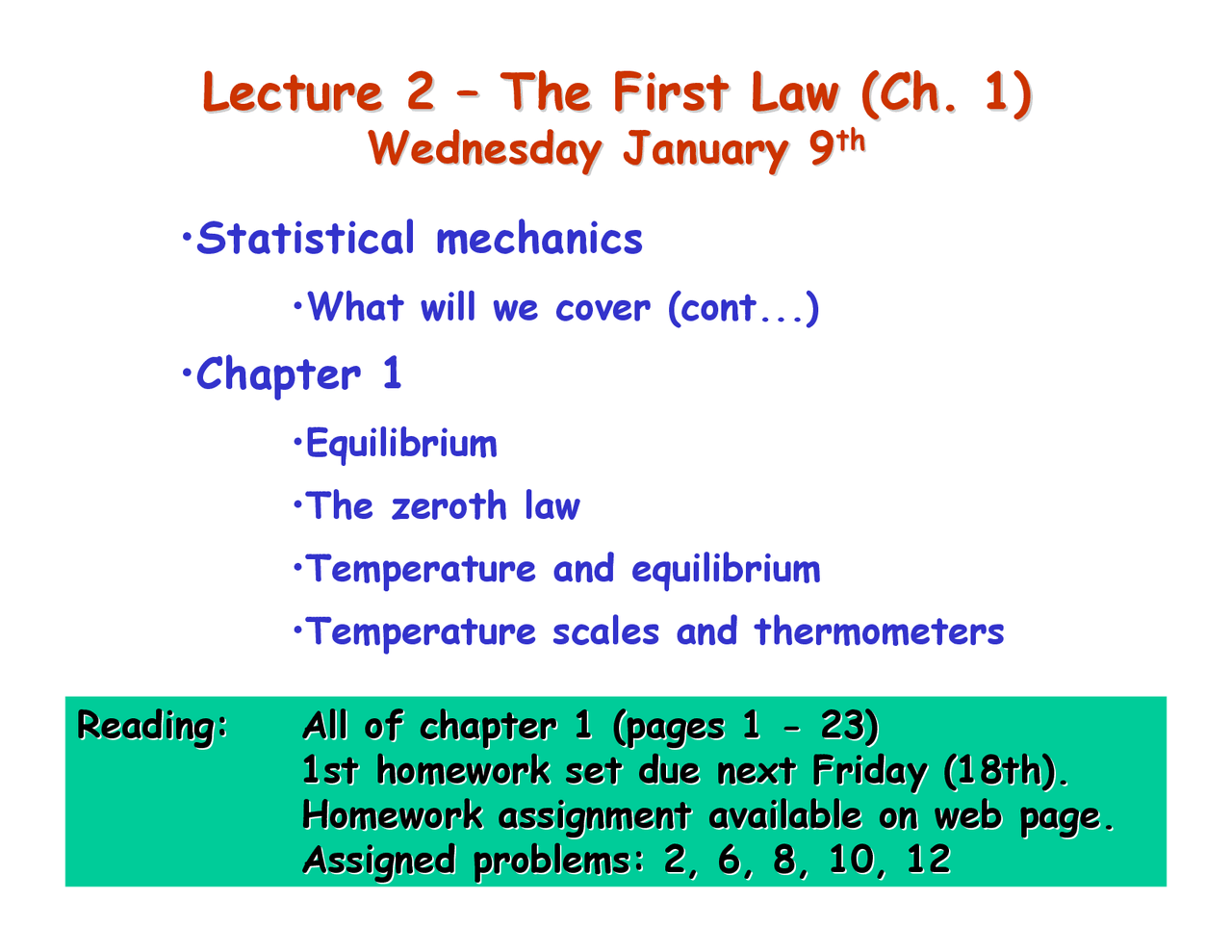 Lecture 2 – The First Law (Ch. 1)
Wednesday January 9th

•Statistical mechanics

•What will we cover (cont...)

•Chapter 1

•Equilibrium

•The zeroth law

•Temperature and equilibrium

•Temperature scales and thermometers

Reading: All of chapter 1 (pages 1 - 23)
1st homework set due next Friday (18th).
Homework assignment available on web page.
Assigned problems: 2, 6, 8, 10, 12